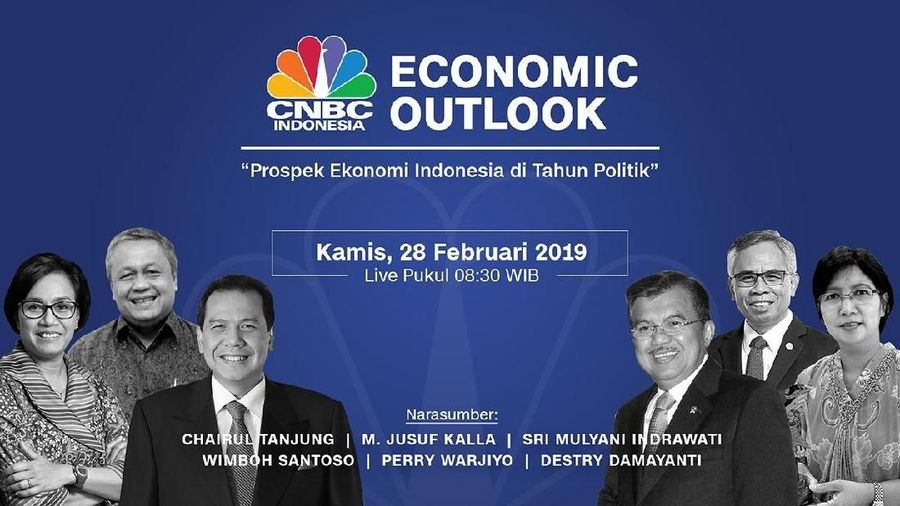 CNBC INDONESIA ECONOMIC OUTLOOK

"Prospek Ekonomi Indonesia di Tahun Politik"

Kamis, 28 Februari 2019
Live Pukul 08:30 WIB

Narasumber:
CHAIRUL TANJUNG | M. JUSUF KALLA | SRI MULYANI INDRAWATI
WIMBOH SANTOSO | PERRY WARJIYO | DESTRY DAMAYANTI